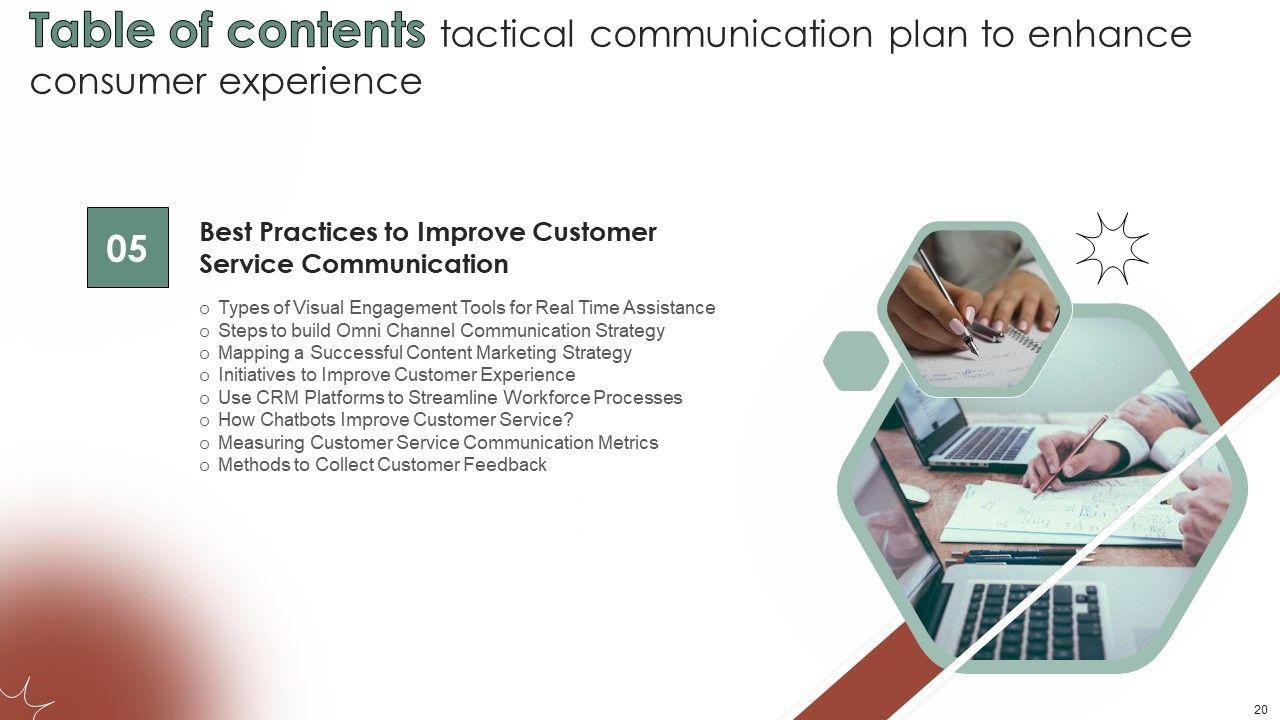 Table of contents tactical communication plan to enhance consumer experience

05

Best Practices to Improve Customer Service Communication

o Types of Visual Engagement Tools for Real Time Assistance
o Steps to build Omni Channel Communication Strategy
o Mapping a Successful Content Marketing Strategy
o Initiatives to Improve Customer Experience
o Use CRM Platforms to Streamline Workforce Processes
o How Chatbots Improve Customer Service?
o Measuring Customer Service Communication Metrics
o Methods to Collect Customer Feedback

20